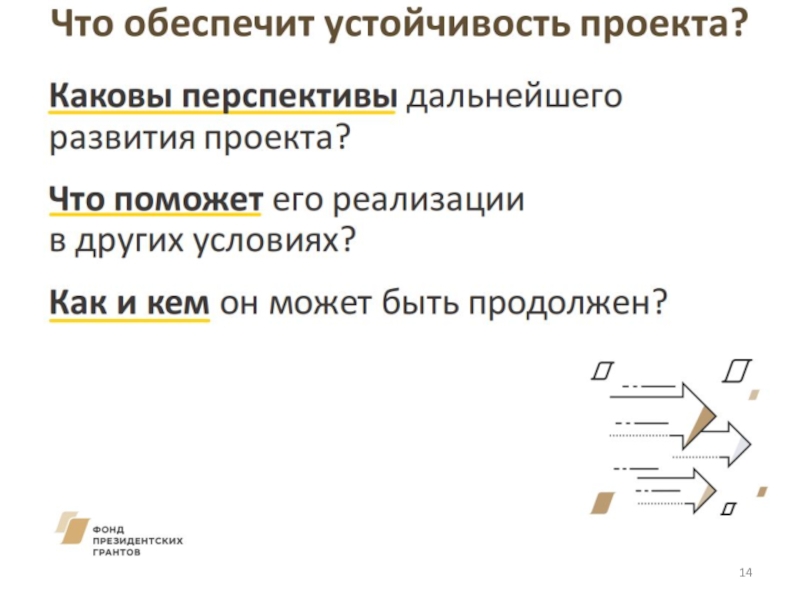 Что обеспечит устойчивость проекта?

Каковы перспективы дальнейшего развития проекта?

Что поможет его реализации в других условиях?

Как и кем он может быть продолжен?

ФОНД ПРЕЗИДЕНТСКИХ ГРАНТОВ

14